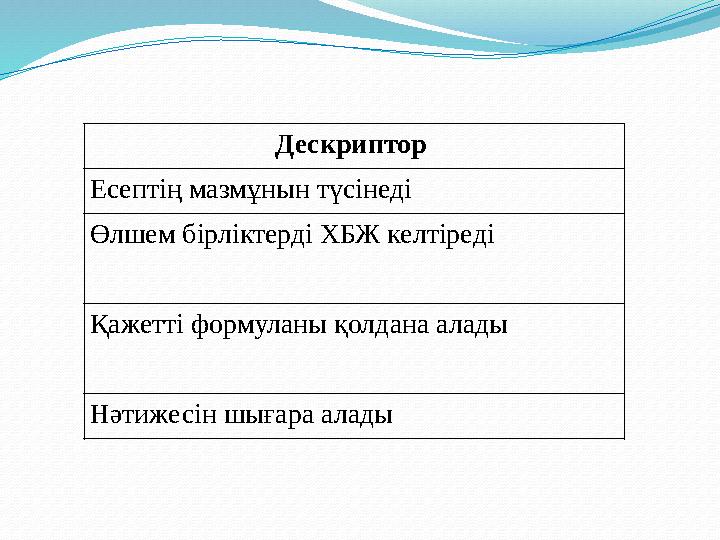 | Дескриптор |
|---|
| Есептің мазмұнын түсінеді |
| Өлшем бірліктерді ХБЖ келтіреді |
| Қажетті формуланы қолдана алады |
| Нәтижесін шығара алады |